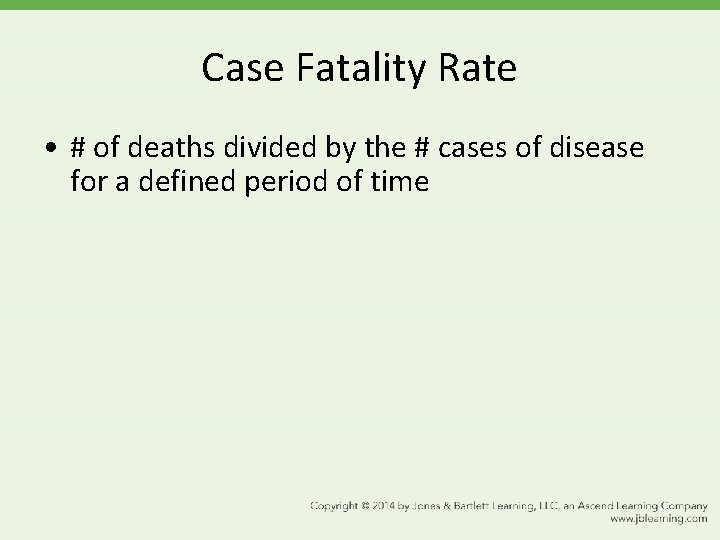 Case Fatality Rate

• # of deaths divided by the # cases of disease for a defined period of time

Copyright © 2014 by Jones & Bartlett Learning, LLC, an Ascend Learning Company
www.jblearning.com